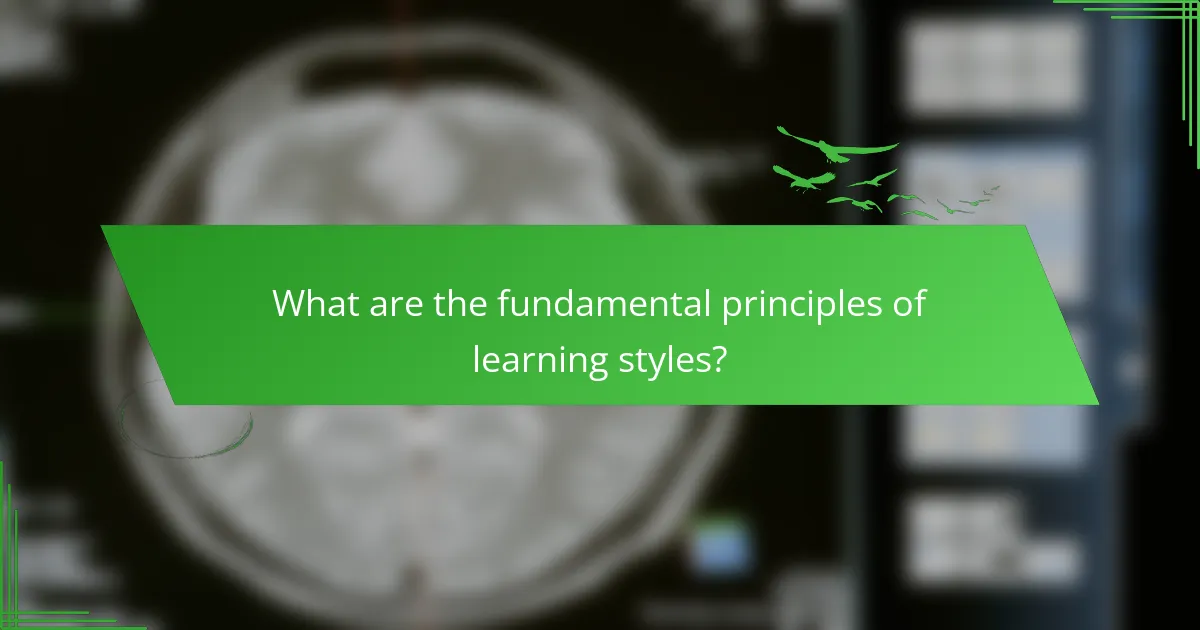 What are the fundamental principles of learning styles?